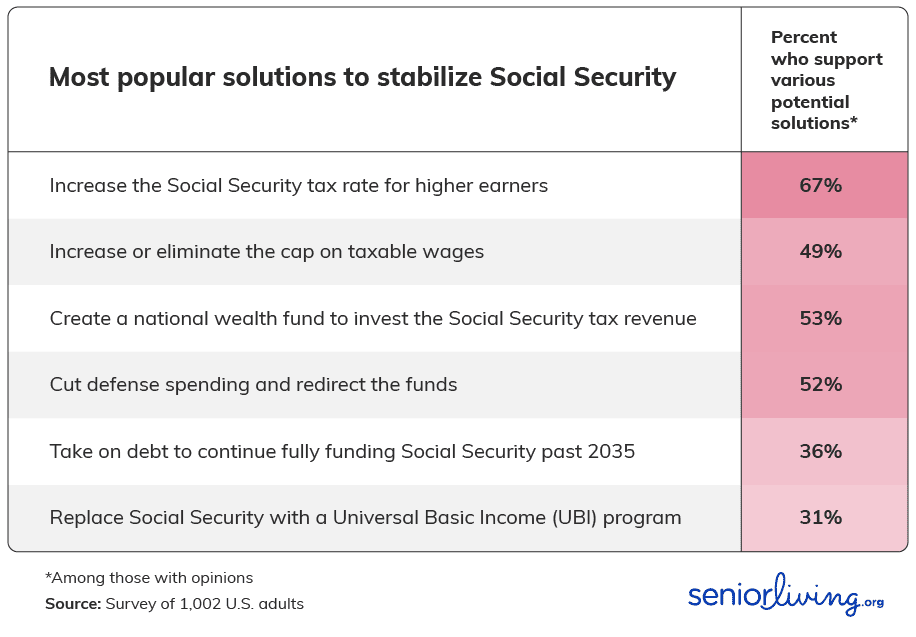 | Most popular solutions to stabilize Social Security | Percent who support various potential solutions* |
|---|---|
| Increase the Social Security tax rate for higher earners | 67% |
| Increase or eliminate the cap on taxable wages | 49% |
| Create a national wealth fund to invest the Social Security tax revenue | 53% |
| Cut defense spending and redirect the funds | 52% |
| Take on debt to continue fully funding Social Security past 2035 | 36% |
| Replace Social Security with a Universal Basic Income (UBI) program | 31% |

*Among those with opinions
Source: Survey of 1,002 U.S. adults

seniorliving.org